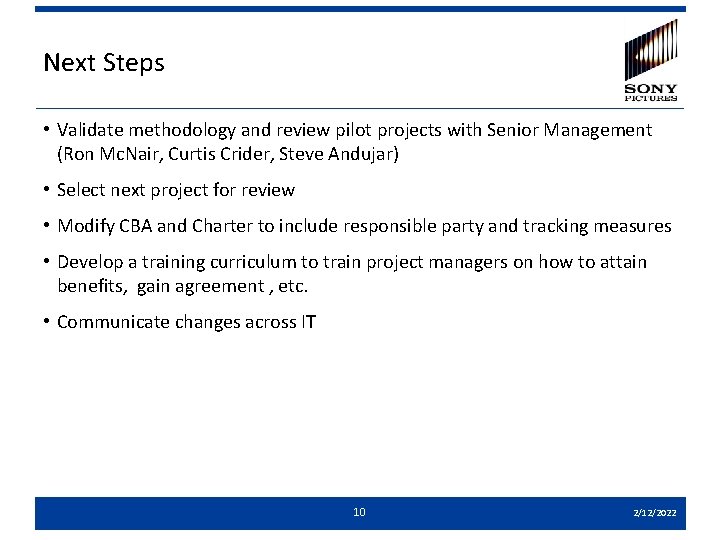 Next Steps

SONY PICTURES

• Validate methodology and review pilot projects with Senior Management (Ron McNair, Curtis Crider, Steve Andujar)

• Select next project for review

• Modify CBA and Charter to include responsible party and tracking measures

• Develop a training curriculum to train project managers on how to attain benefits, gain agreement , etc.

• Communicate changes across IT

10

2/12/2022